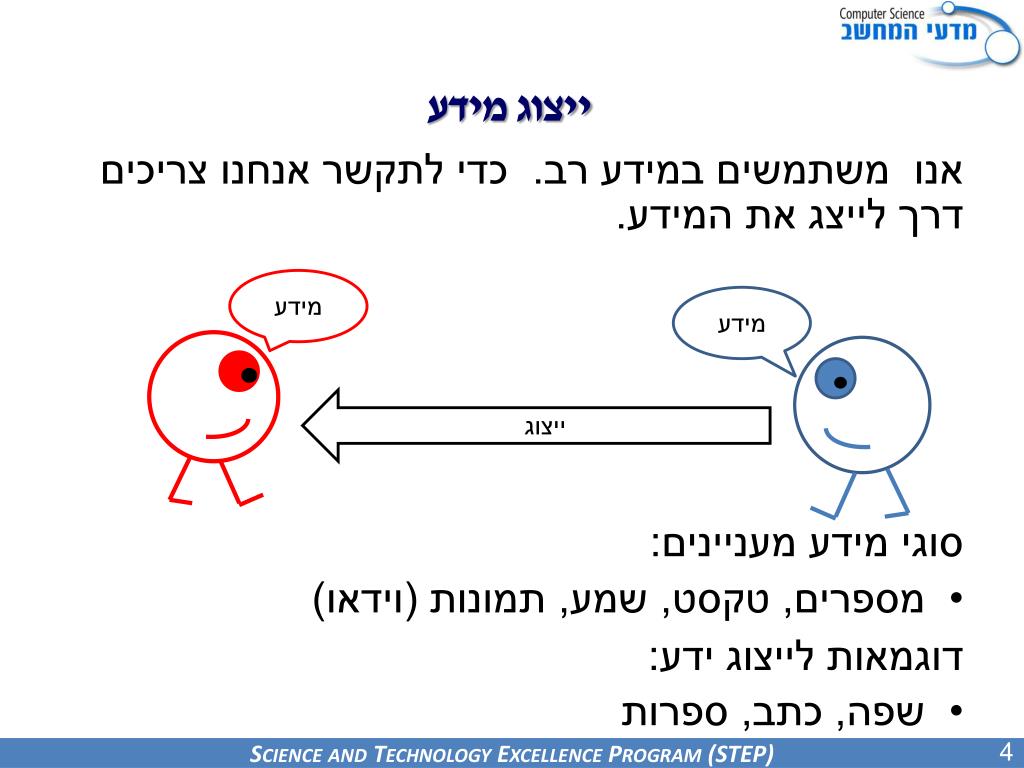 Computer Science
מדעי המחשב

ייצוג מידע

אנו משתמשים במידע רב. כדי לתקשר אנחנו צריכים דרך לייצג את המידע.

מידע

מידע

ייצוג

סוגי מידע מעניינים:

• מספרים, טקסט, שמע, תמונות (וידאו)

דוגמאות לייצוג ידע:

• שפה, כתב, ספרות

SCIENCE AND TECHNOLOGY EXCELLENCE PROGRAM (STEP)

4